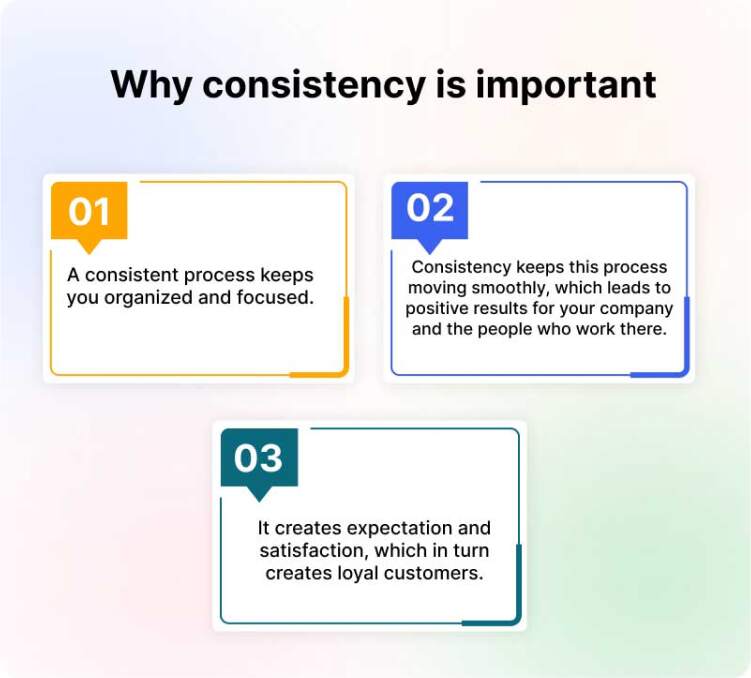 Why consistency is important

01

A consistent process keeps you organized and focused.

02

Consistency keeps this process moving smoothly, which leads to positive results for your company and the people who work there.

03

It creates expectation and satisfaction, which in turn creates loyal customers.